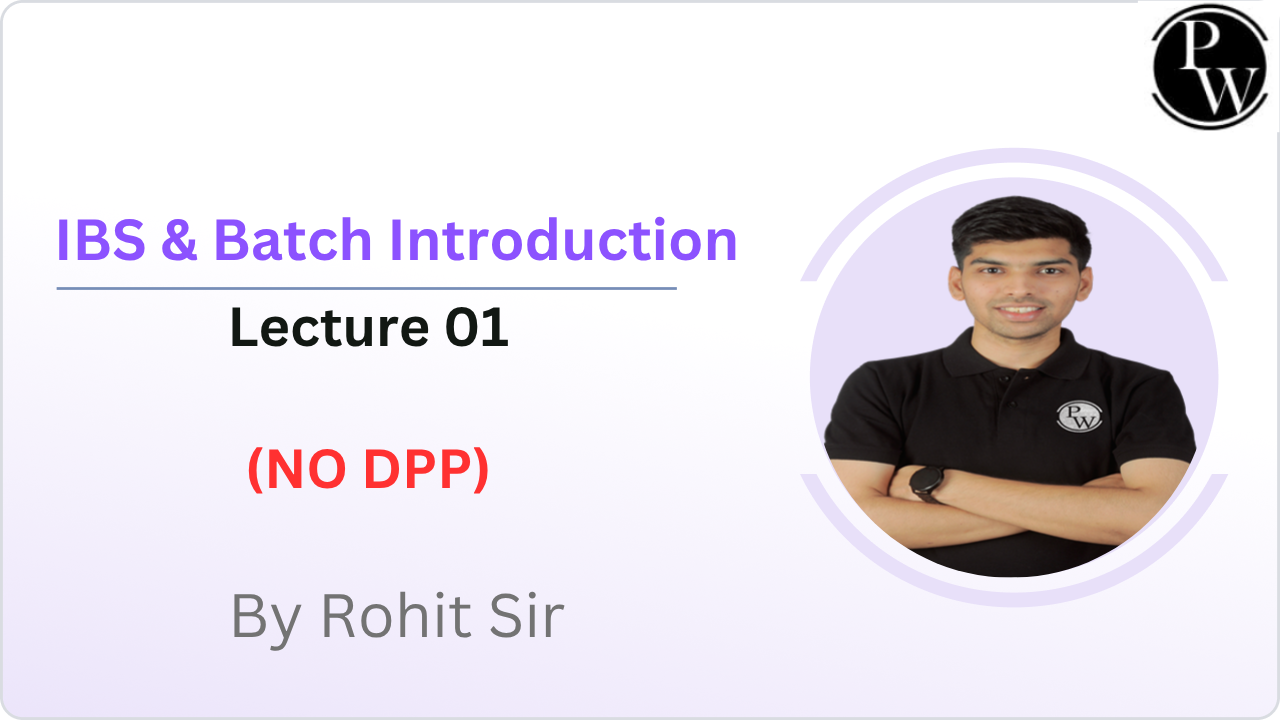 PW

IBS & Batch Introduction

Lecture 01

(NO DPP)

By Rohit Sir

PW